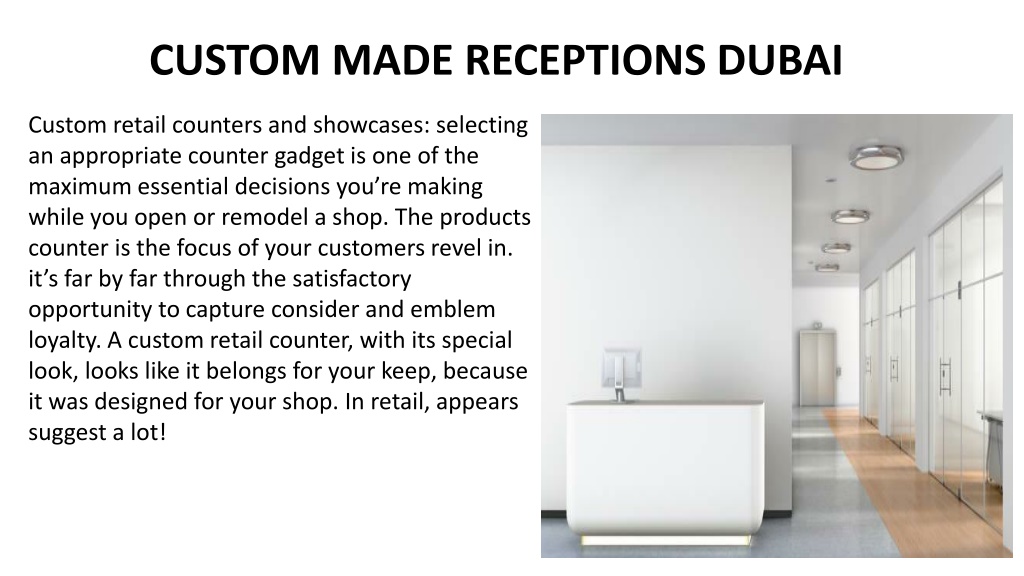 CUSTOM MADE RECEPTIONS DUBAI

Custom retail counters and showcases: selecting an appropriate counter gadget is one of the maximum essential decisions you’re making while you open or remodel a shop. The products counter is the focus of your customers revel in. it’s far by far through the satisfactory opportunity to capture consider and emblem loyalty. A custom retail counter, with its special look, looks like it belongs for your keep, because it was designed for your shop. In retail, appears suggest a lot!